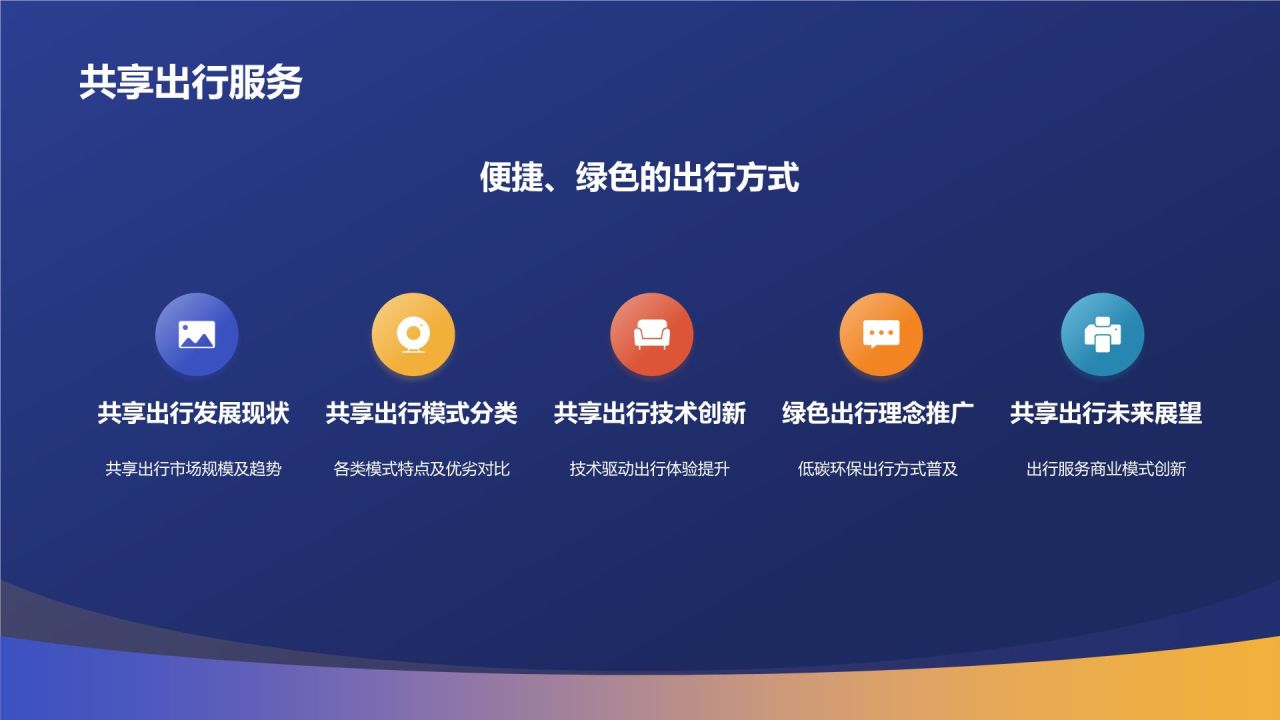 共享出行服务

便捷、绿色的出行方式

共享出行发展现状

共享出行市场规模及趋势

共享出行模式分类

各类模式特点及优劣对比

共享出行技术创新

技术驱动出行体验提升

绿色出行理念推广

低碳环保出行方式普及

共享出行未来展望

出行服务商业模式创新